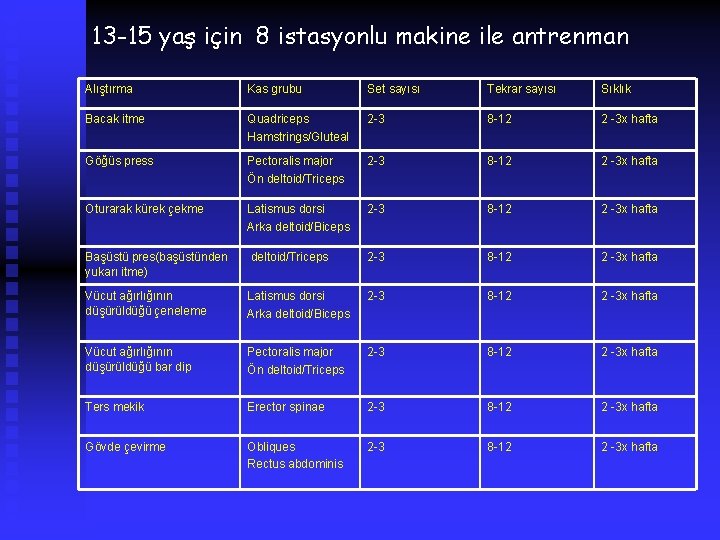 13-15 yaş için 8 istasyonlu makine ile antrenman

| Alıştırma | Kas grubu | Set sayısı | Tekrar sayısı | Sıklık |
|---|---|---|---|---|
| Bacak itme | Quadriceps Hamstrings/Gluteal | 2-3 | 8-12 | 2 -3x hafta |
| Göğüs press | Pectoralis major Ön deltoid/Triceps | 2-3 | 8-12 | 2 -3x hafta |
| Oturarak kürek çekme | Latismus dorsi Arka deltoid/Biceps | 2-3 | 8-12 | 2 -3x hafta |
| Başüstü pres(başüstünden yukarı itme) | deltoid/Triceps | 2-3 | 8-12 | 2 -3x hafta |
| Vücut ağırlığının düşürüldüğü çeneleme | Latismus dorsi Arka deltoid/Biceps | 2-3 | 8-12 | 2 -3x hafta |
| Vücut ağırlığının düşürüldüğü bar dip | Pectoralis major Ön deltoid/Triceps | 2-3 | 8-12 | 2 -3x hafta |
| Ters mekik | Erector spinae | 2-3 | 8-12 | 2 -3x hafta |
| Gövde çevirme | Obliques Rectus abdominis | 2-3 | 8-12 | 2 -3x hafta |